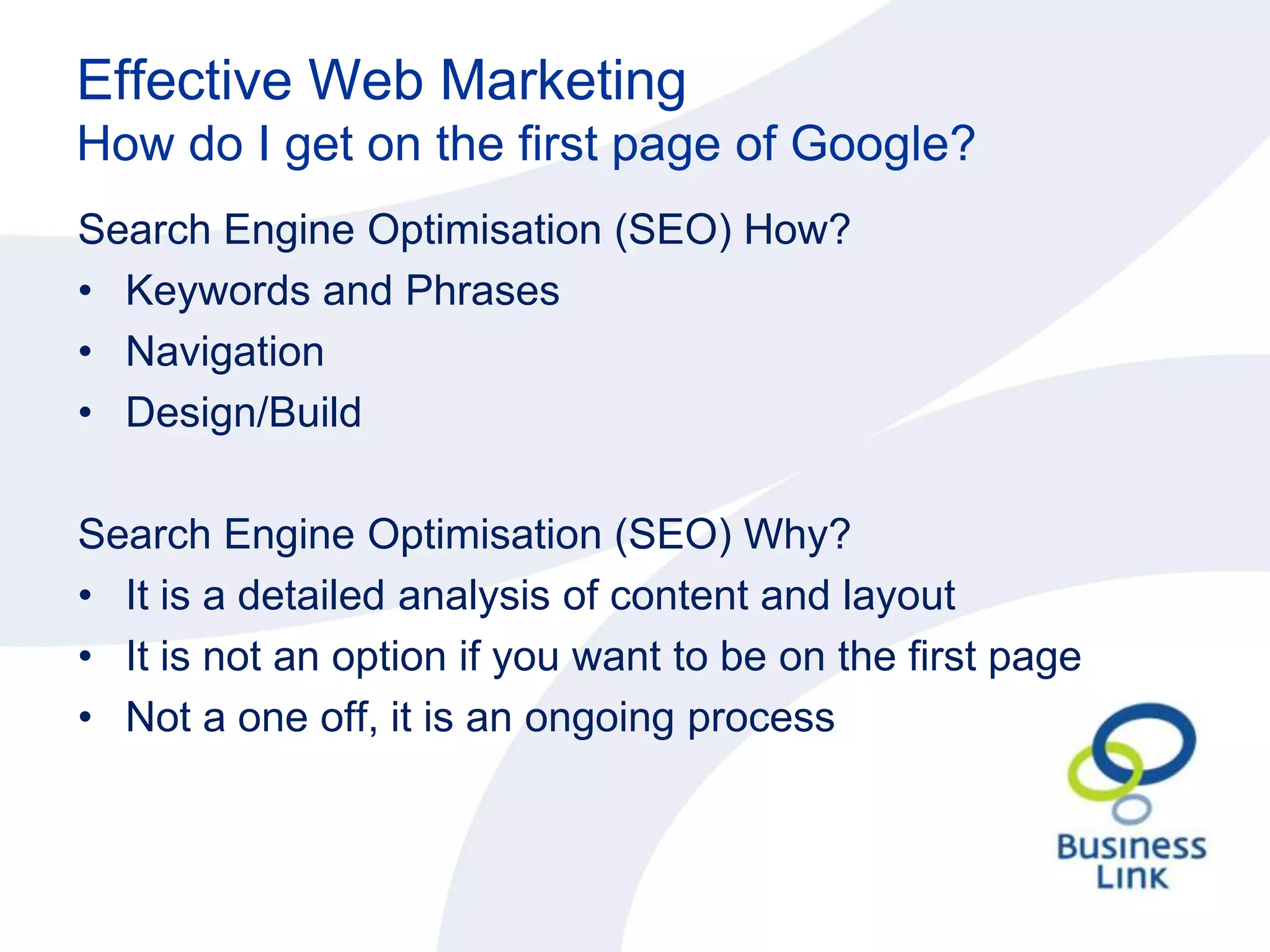 Effective Web Marketing
How do I get on the first page of Google?

Search Engine Optimisation (SEO) How?
• Keywords and Phrases
• Navigation
• Design/Build

Search Engine Optimisation (SEO) Why?
• It is a detailed analysis of content and layout
• It is not an option if you want to be on the first page
• Not a one off, it is an ongoing process

Business Link